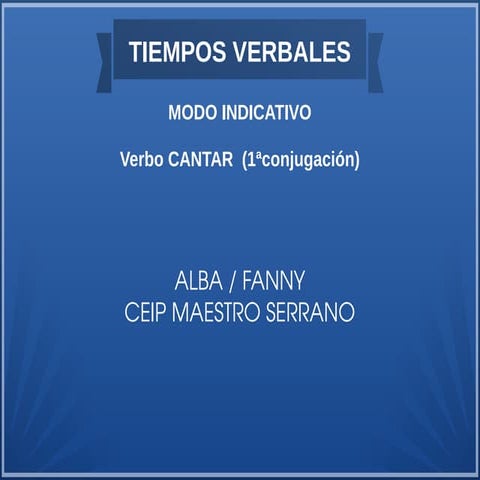 TIEMPOS VERBALES

MODO INDICATIVO

Verbo CANTAR (1ªconjugación)

ALBA / FANNY
CEIP MAESTRO SERRANO